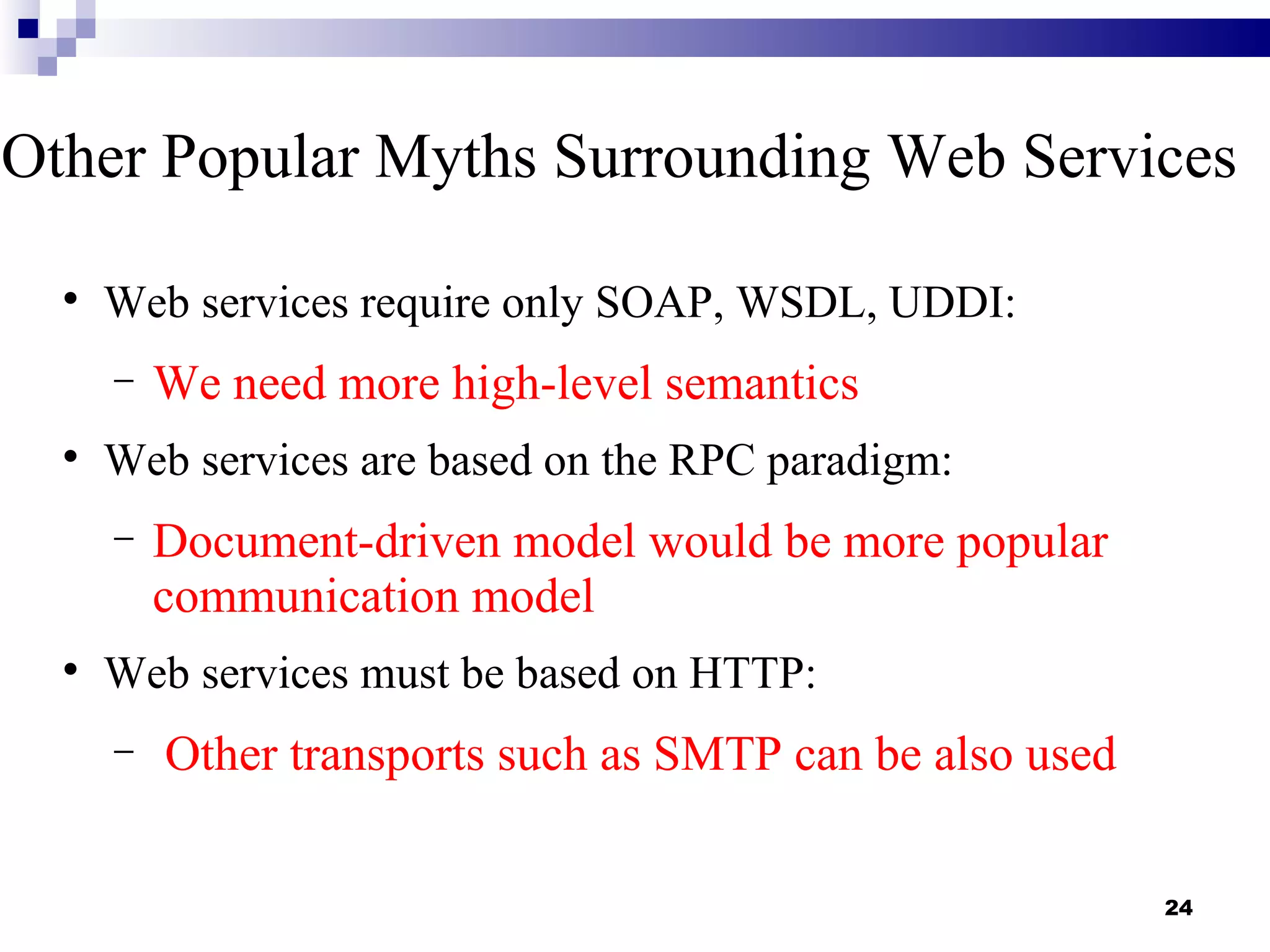 Other Popular Myths Surrounding Web Services

• Web services require only SOAP, WSDL, UDDI:
– We need more high-level semantics
• Web services are based on the RPC paradigm:
– Document-driven model would be more popular communication model
• Web services must be based on HTTP:
– Other transports such as SMTP can be also used

24